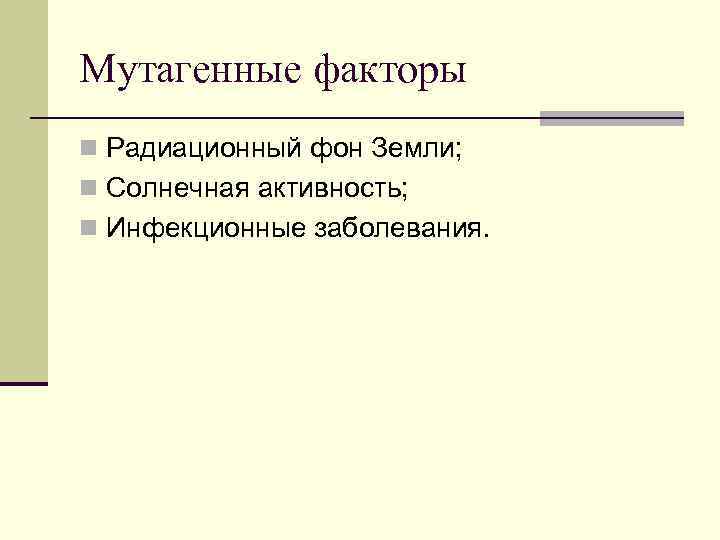 Мутагенные факторы

Радиационный фон Земли;
Солнечная активность;
Инфекционные заболевания.